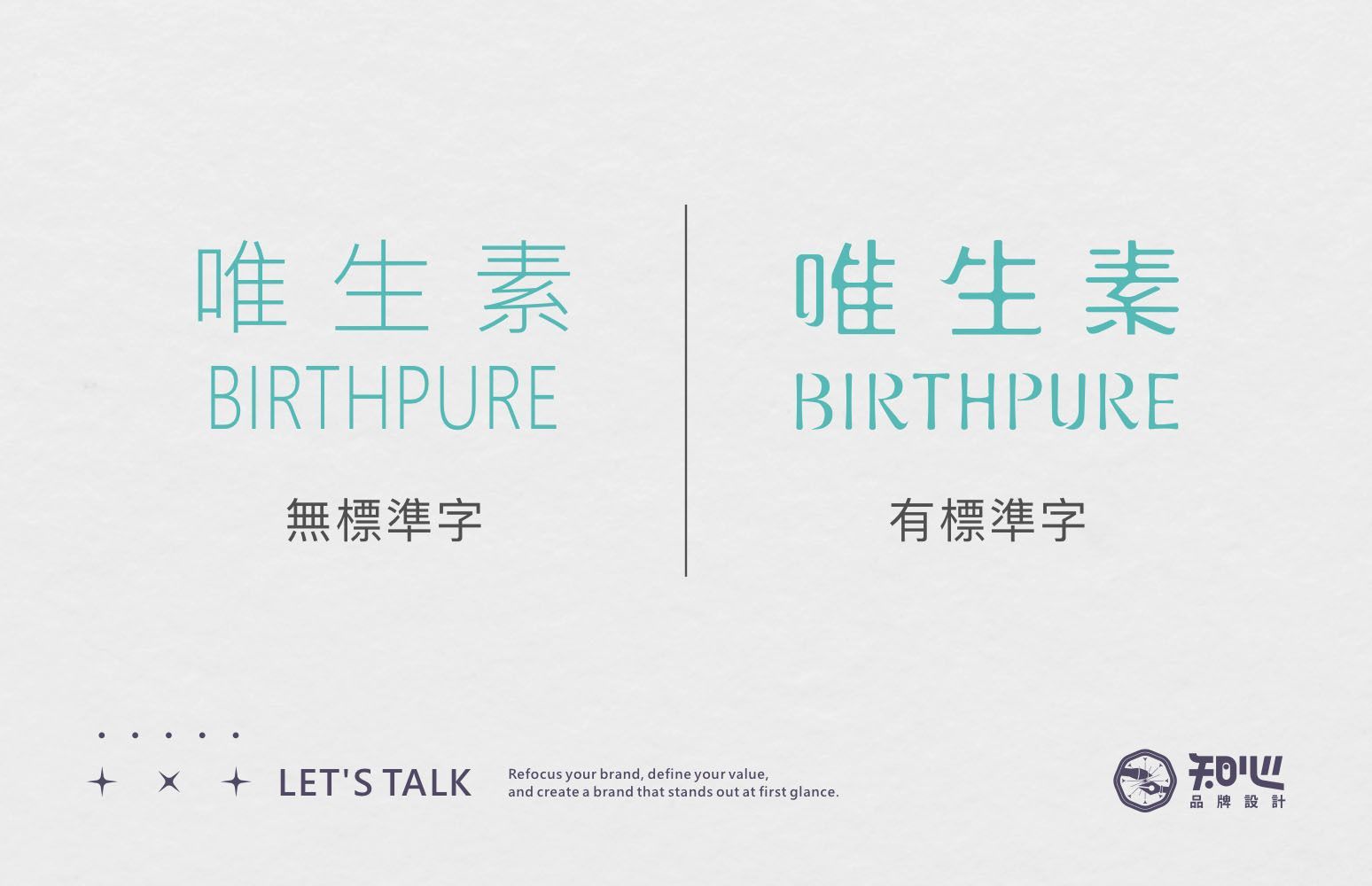 唯生素
BIRTHPURE
無標準字

唯生素
BIRTHPURE
有標準字

LET'S TALK

Refocus your brand, define your value, and create a brand that stands out at first glance.

知心
品牌設計